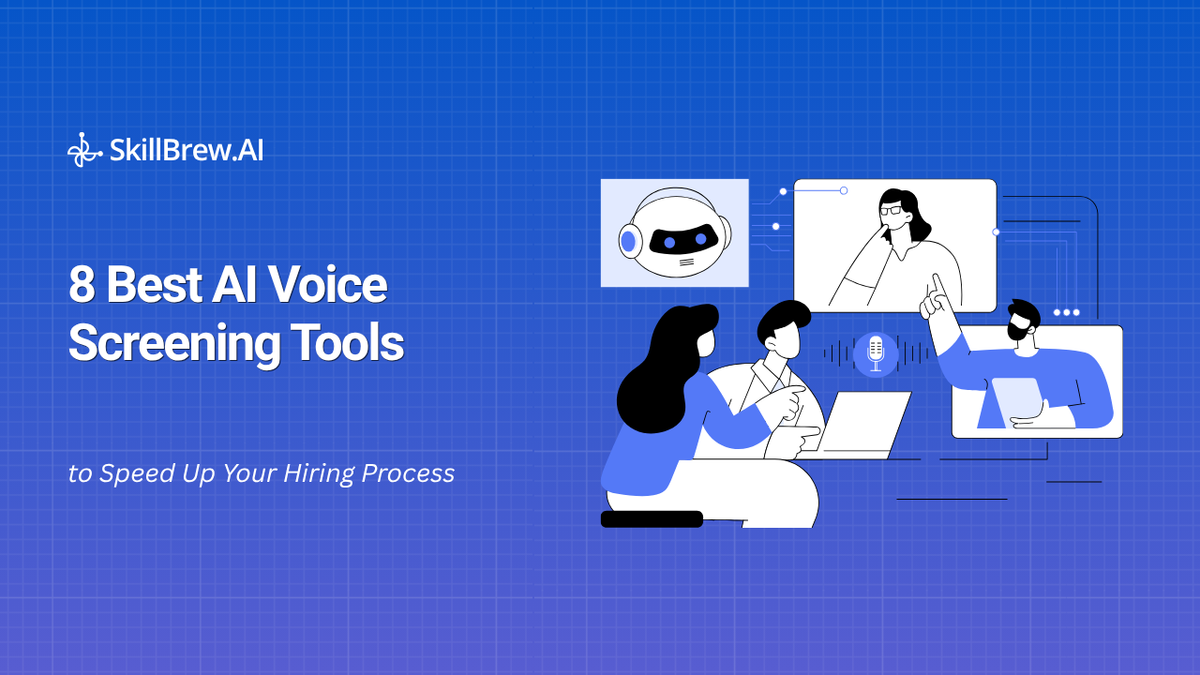 SkillBrew.AI

8 Best AI Voice Screening Tools

to Speed Up Your Hiring Process